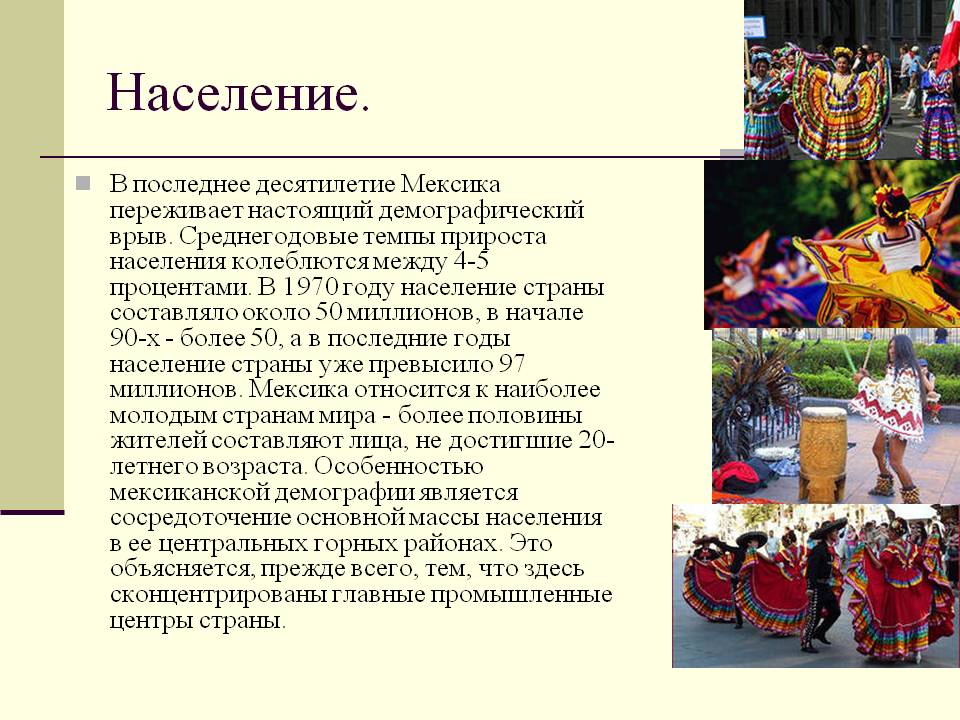 Население.

В последнее десятилетие Мексика переживает настоящий демографический врыв. Среднегодовые темпы прироста населения колеблются между 4-5 процентами. В 1970 году население страны составляло около 50 миллионов, в начале 90-х - более 50, а в последние годы население страны уже превысило 97 миллионов. Мексика относится к наиболее молодым странам мира - более половины жителей составляют лица, не достигшие 20-летнего возраста. Особенностью мексиканской демографии является сосредоточение основной массы населения в ее центральных горных районах. Это объясняется, прежде всего, тем, что здесь сконцентрированы главные промышленные центры страны.